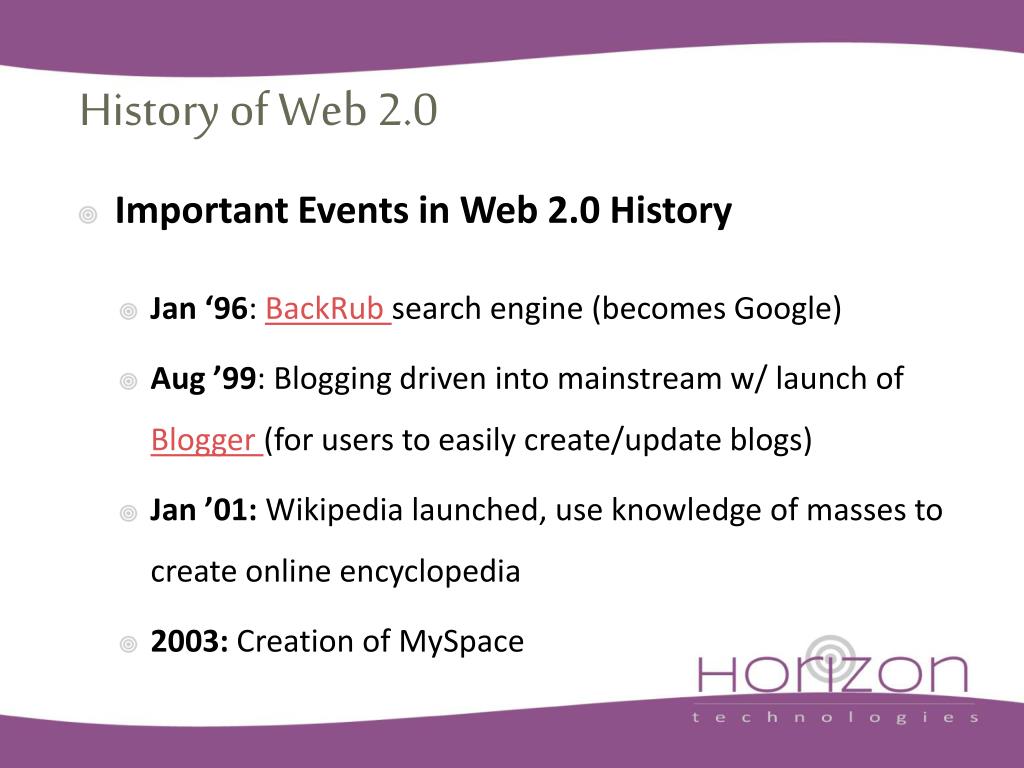 History of Web 2.0

Important Events in Web 2.0 History

Jan ‘96: BackRub search engine (becomes Google)

Aug ’99: Blogging driven into mainstream w/ launch of Blogger (for users to easily create/update blogs)

Jan ’01: Wikipedia launched, use knowledge of masses to create online encyclopedia

2003: Creation of MySpace

HORIZON
technologies